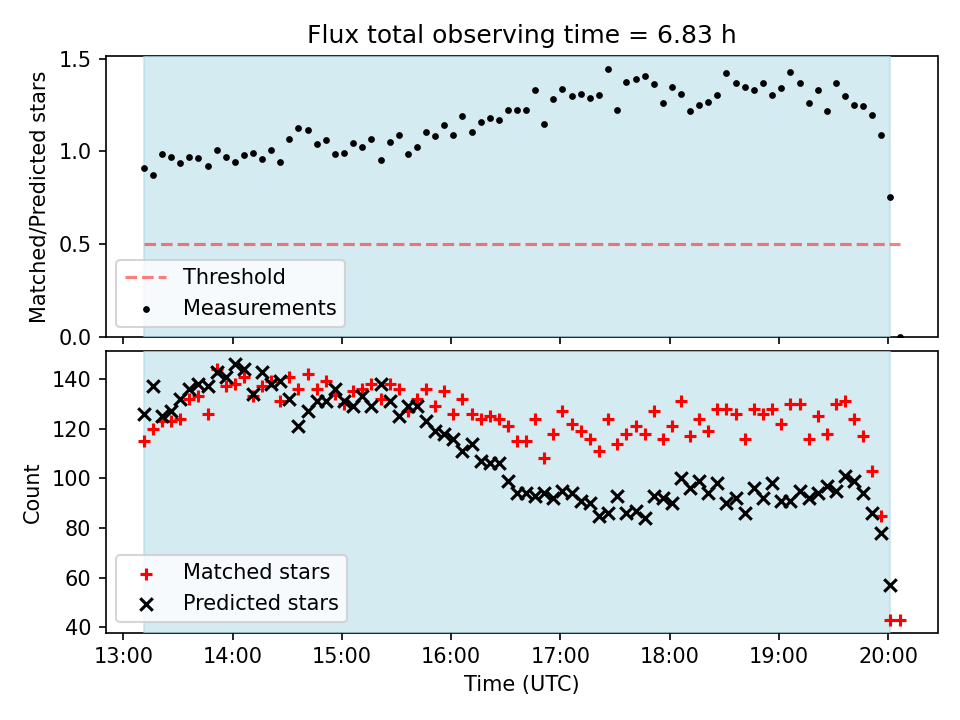 Flux total observing time = 6.83 h

Matched/Predicted stars

1.5
1.0
0.5
0.0

Threshold
Measurements

Count

140
120
100
80
60
40

Matched stars
Predicted stars

13:00
14:00
15:00
16:00
17:00
18:00
19:00
20:00

Time (UTC)